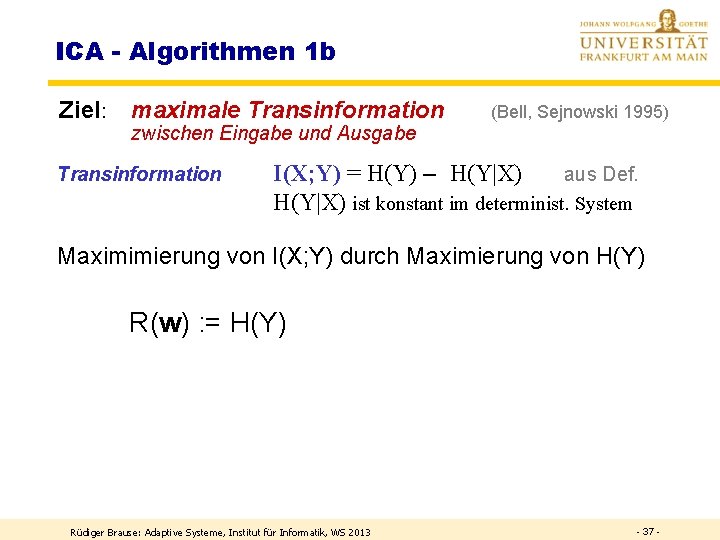 JOHANN WOLFGANG GOETHE
UNIVERSITÄT
FRANKFURT AM MAIN

ICA - Algorithmen 1b

Ziel: maximale Transinformation (Bell, Sejnowski 1995)
zwischen Eingabe und Ausgabe

Transinformation $I(X;Y) = H(Y) - H(Y|X)$ aus Def.
$H(Y|X)$ ist konstant im determinist. System

Maximimierung von I(X;Y) durch Maximierung von H(Y)

$R(\mathbf{w}) := H(Y)$

Rüdiger Brause: Adaptive Systeme, Institut für Informatik, WS 2013

- 37 -